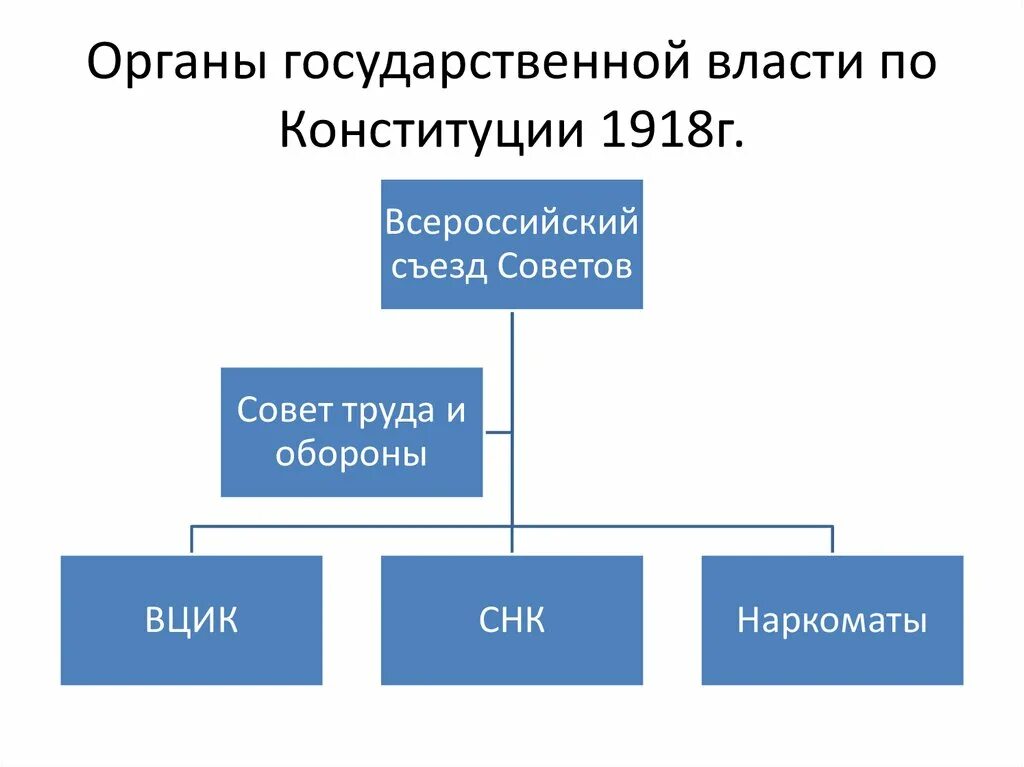 Органы государственной власти по Конституции 1918г.

Всероссийский съезд Советов

Совет труда и обороны

ВЦИК

СНК

Наркоматы